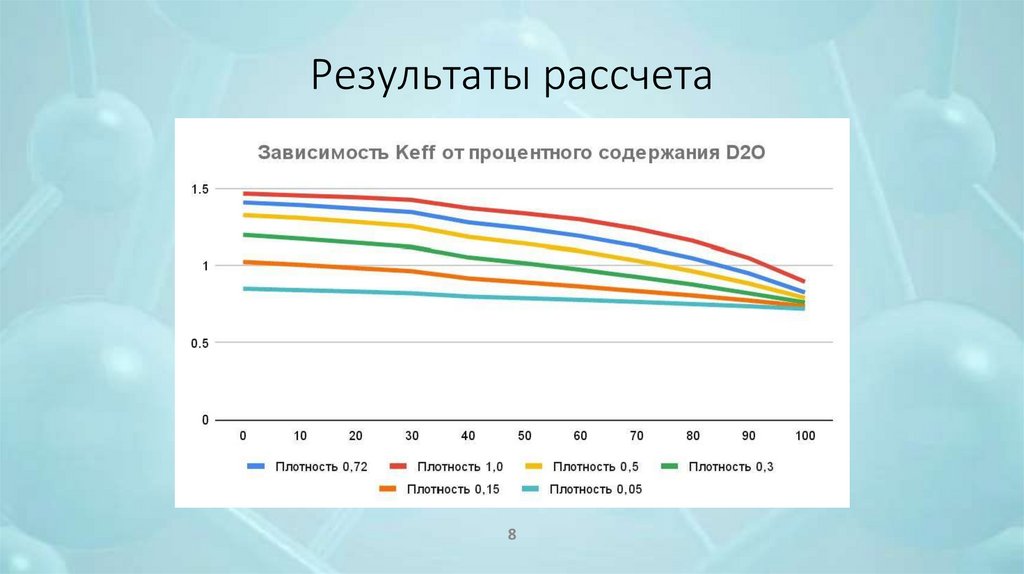 Результаты рассчета

Зависимость Keff от процентного содержания D2O

1.5
1
0.5
0

0 10 20 30 40 50 60 70 80 90 100

Плотность 0,72
Плотность 1,0
Плотность 0,5
Плотность 0,3
Плотность 0,15
Плотность 0,05

8